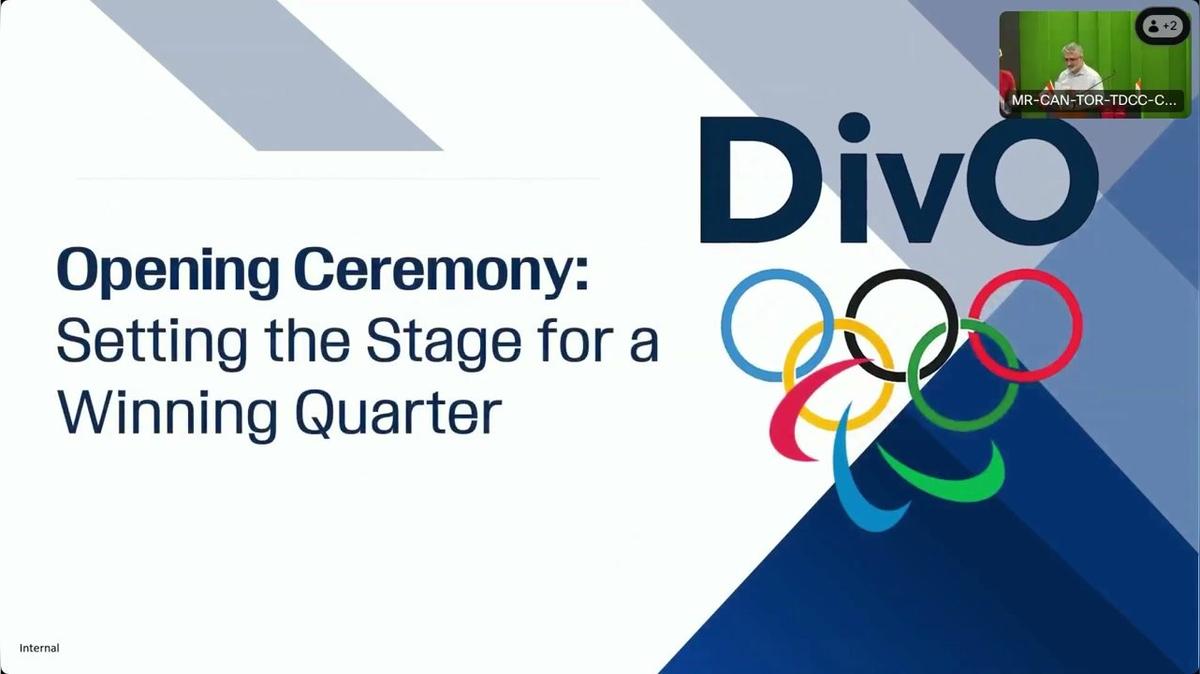 +2

MR-CAN-TOR-TDCC-C...

DivO

Opening Ceremony:
Setting the Stage for a Winning Quarter

Internal